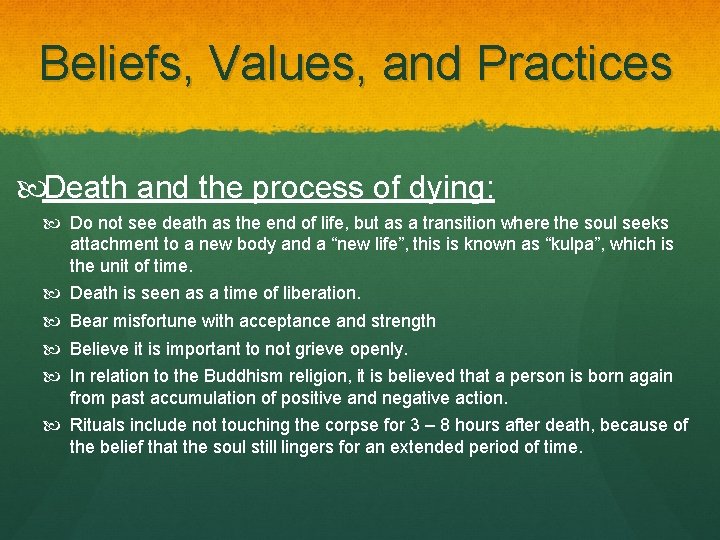 Beliefs, Values, and Practices

Death and the process of dying:

Do not see death as the end of life, but as a transition where the soul seeks attachment to a new body and a “new life”, this is known as “kulpa”, which is the unit of time.

Death is seen as a time of liberation.

Bear misfortune with acceptance and strength

Believe it is important to not grieve openly.

In relation to the Buddhism religion, it is believed that a person is born again from past accumulation of positive and negative action.

Rituals include not touching the corpse for 3 – 8 hours after death, because of the belief that the soul still lingers for an extended period of time.